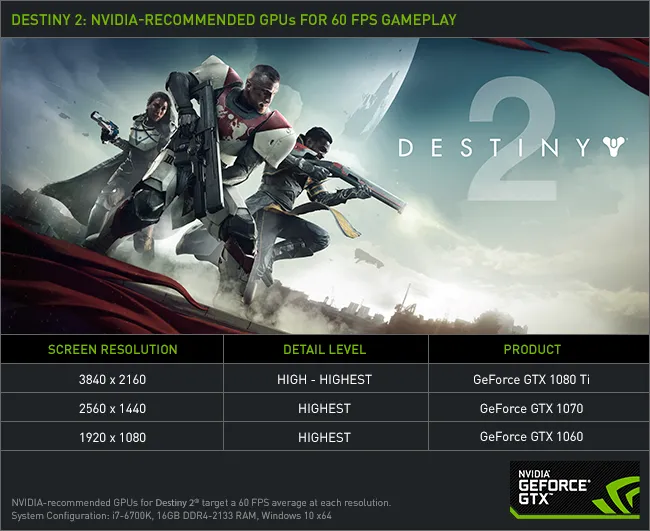 DESTINY 2: NVIDIA-RECOMMENDED GPUs FOR 60 FPS GAMEPLAY

DESTINY 2

| SCREEN RESOLUTION | DETAIL LEVEL | PRODUCT |
|---|---|---|
| 3840 x 2160 | HIGH - HIGHEST | GeForce GTX 1080 Ti |
| 2560 x 1440 | HIGHEST | GeForce GTX 1070 |
| 1920 x 1080 | HIGHEST | GeForce GTX 1060 |

NVIDIA-recommended GPUs for Destiny 2® target a 60 FPS average at each resolution.
System Configuration: i7-6700K, 16GB DDR4-2133 RAM, Windows 10 x64

NVIDIA GEFORCE GTX